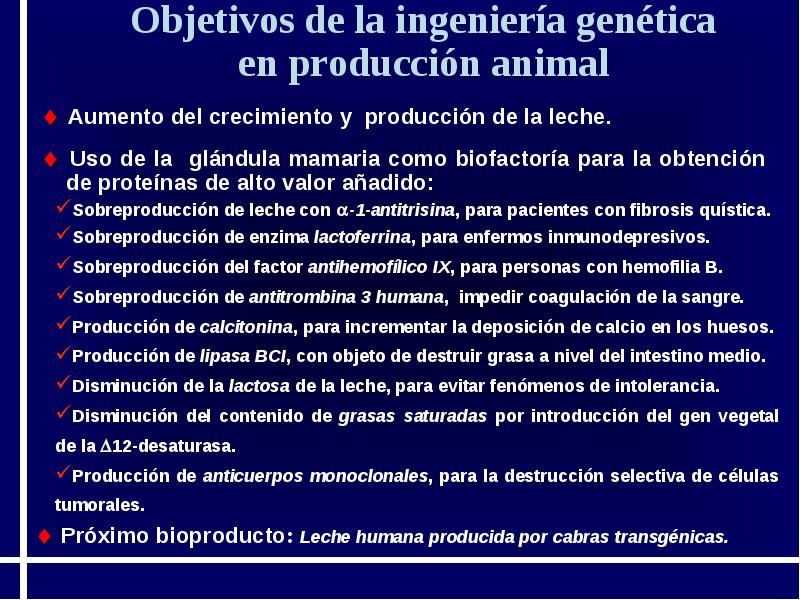 Objetivos de la ingeniería genética en producción animal

♦ Aumento del crecimiento y producción de la leche.

♦ Uso de la glándula mamaria como biofactoría para la obtención de proteínas de alto valor añadido:

✓Sobreproducción de leche con $\alpha$-1-antitrisina, para pacientes con fibrosis quística.

✓Sobreproducción de enzima lactoferrina, para enfermos inmunodepresivos.

✓Sobreproducción del factor antihemofílico IX, para personas con hemofilia B.

✓Sobreproducción de antitrombina 3 humana, impedir coagulación de la sangre.

✓Producción de calcitonina, para incrementar la deposición de calcio en los huesos.

✓Producción de lipasa BCI, con objeto de destruir grasa a nivel del intestino medio.

✓Disminución de la lactosa de la leche, para evitar fenómenos de intolerancia.

✓Disminución del contenido de grasas saturadas por introducción del gen vegetal de la $\Delta$12-desaturasa.

✓Producción de anticuerpos monoclonales, para la destrucción selectiva de células tumorales.

♦ Próximo bioproducto: Leche humana producida por cabras transgénicas.